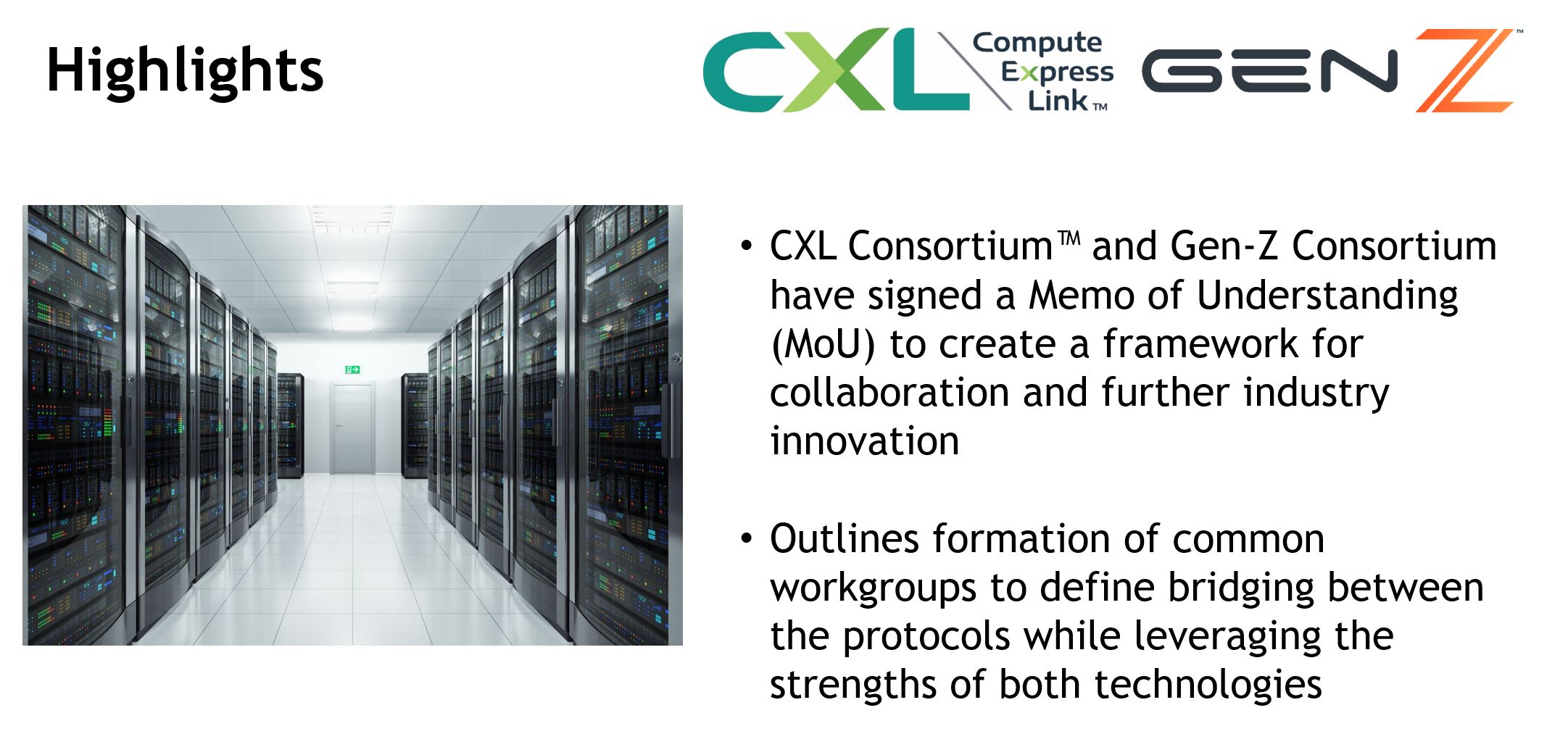 Highlights

CXL Compute Express Link™

GEN Z™

• CXL Consortium™ and Gen-Z Consortium have signed a Memo of Understanding (MoU) to create a framework for collaboration and further industry innovation

• Outlines formation of common workgroups to define bridging between the protocols while leveraging the strengths of both technologies